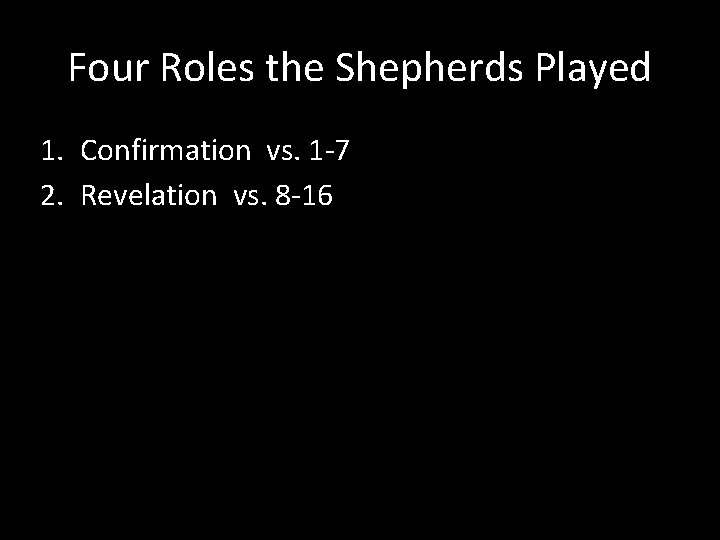 Four Roles the Shepherds Played

1. Confirmation vs. 1-7
2. Revelation vs. 8-16